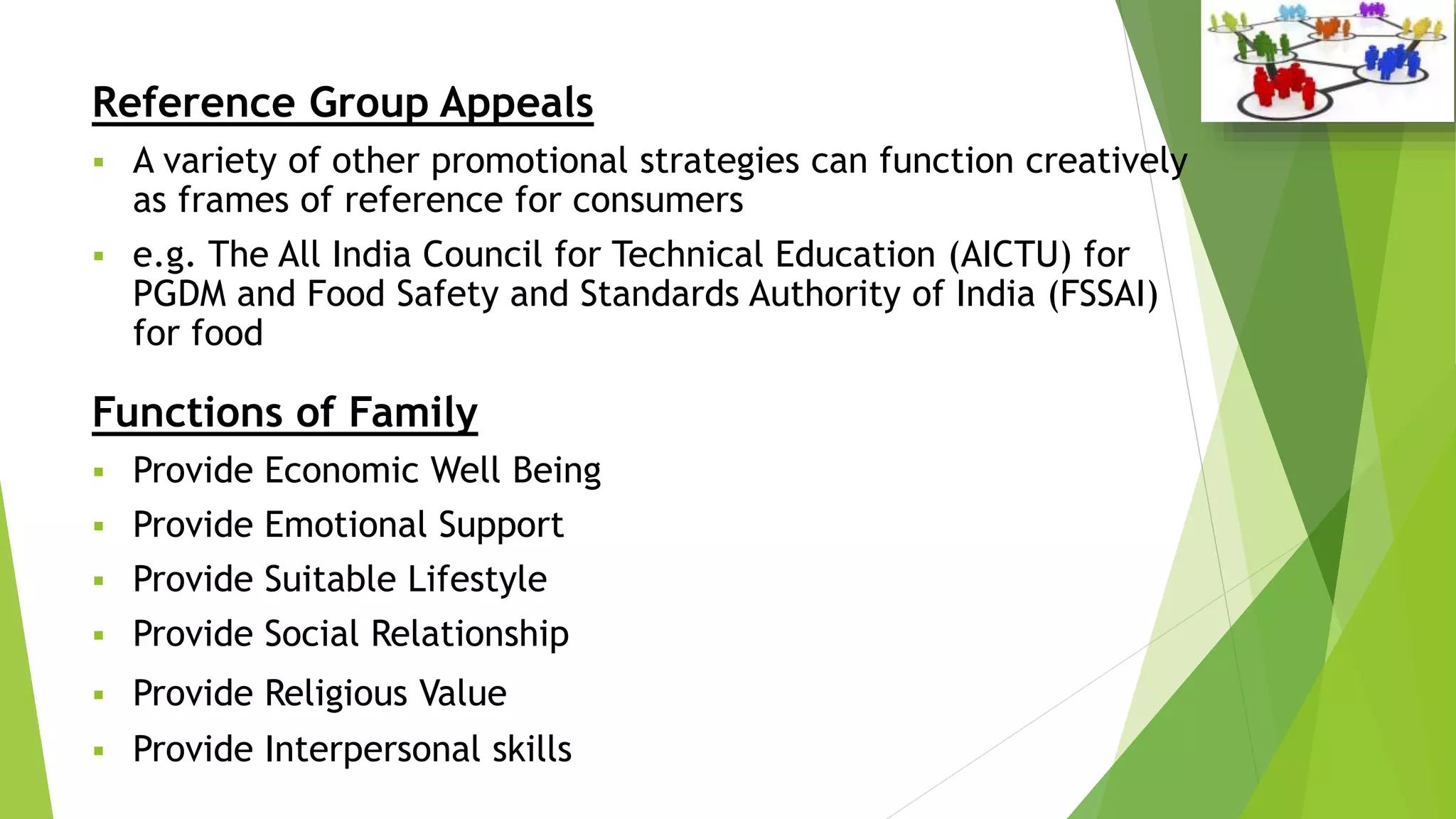 Reference Group Appeals

▪ A variety of other promotional strategies can function creatively as frames of reference for consumers

▪ e.g. The All India Council for Technical Education (AICTU) for PGDM and Food Safety and Standards Authority of India (FSSAI) for food

Functions of Family

▪ Provide Economic Well Being

▪ Provide Emotional Support

▪ Provide Suitable Lifestyle

▪ Provide Social Relationship

▪ Provide Religious Value

▪ Provide Interpersonal skills